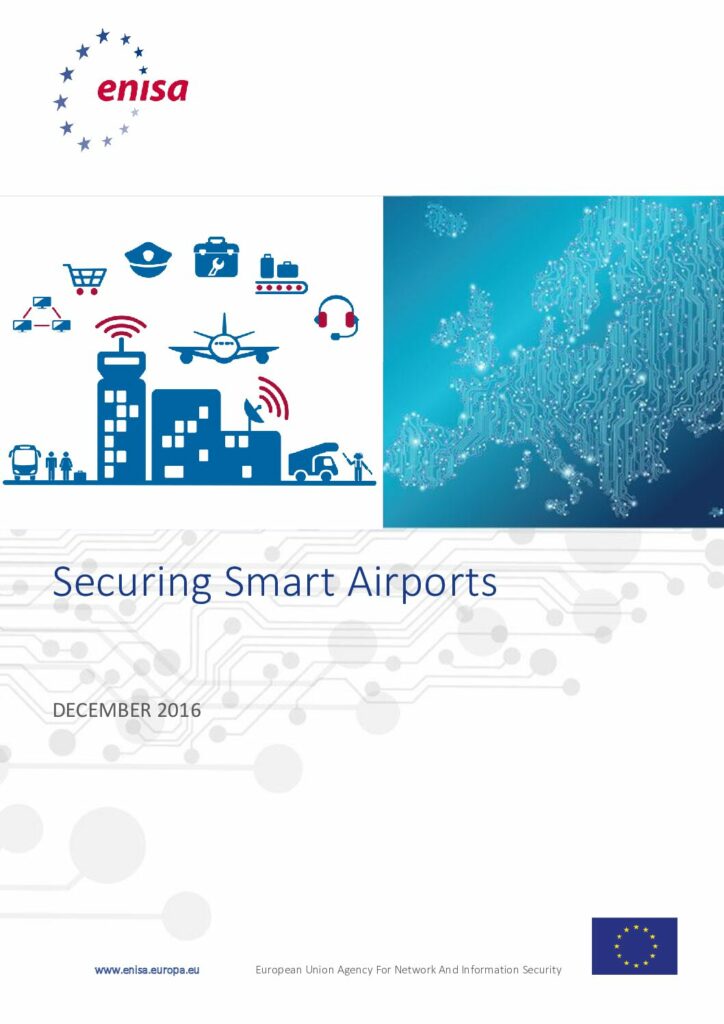 enisa

Securing Smart Airports

DECEMBER 2016

www.enisa.europa.eu European Union Agency For Network And Information Security